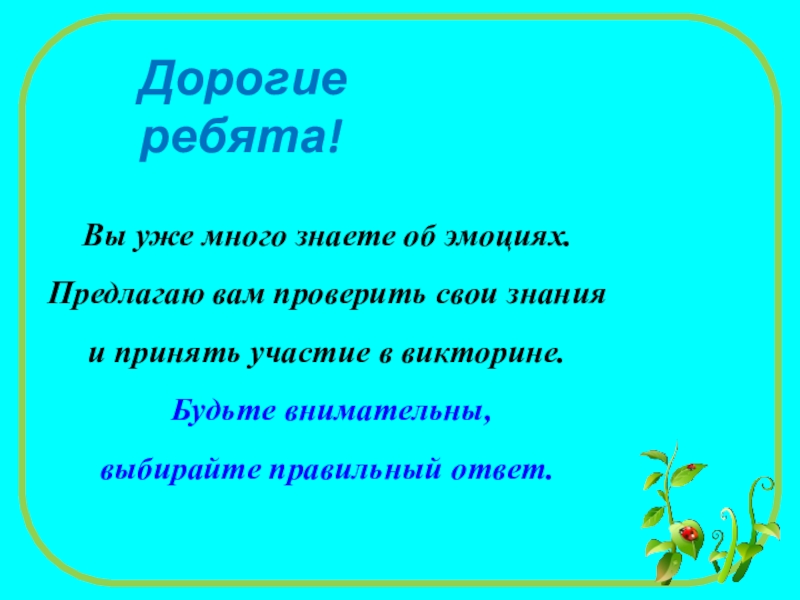 Дорогие ребята!

Вы уже много знаете об эмоциях.
Предлагаю вам проверить свои знания
и принять участие в викторине.
Будьте внимательны,
выбирайте правильный ответ.